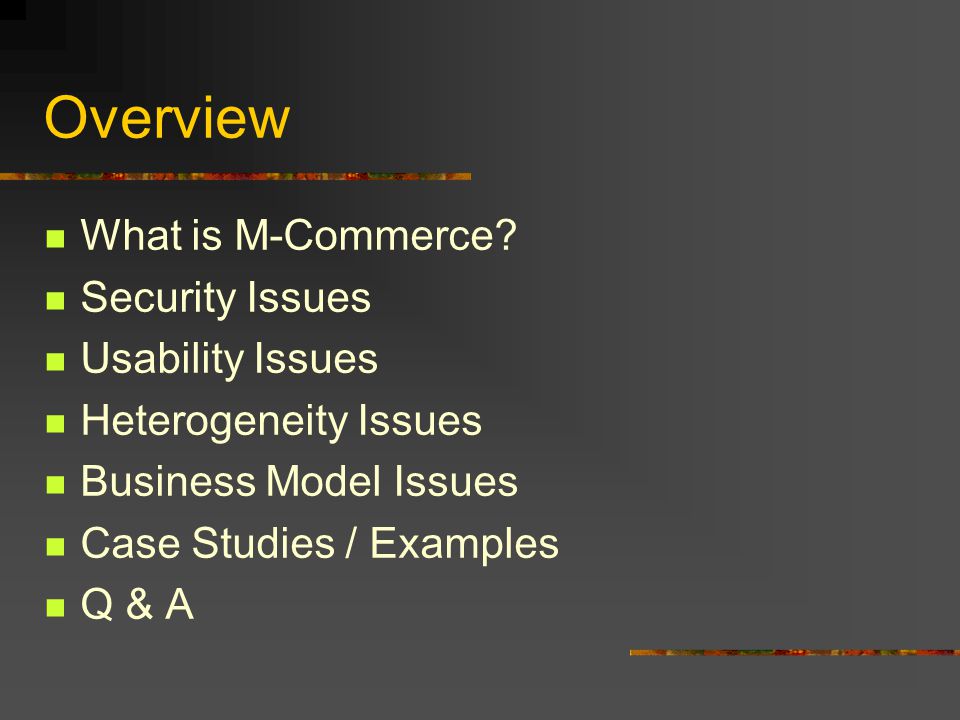 Overview

- What is M-Commerce?
- Security Issues
- Usability Issues
- Heterogeneity Issues
- Business Model Issues
- Case Studies / Examples
- Q & A